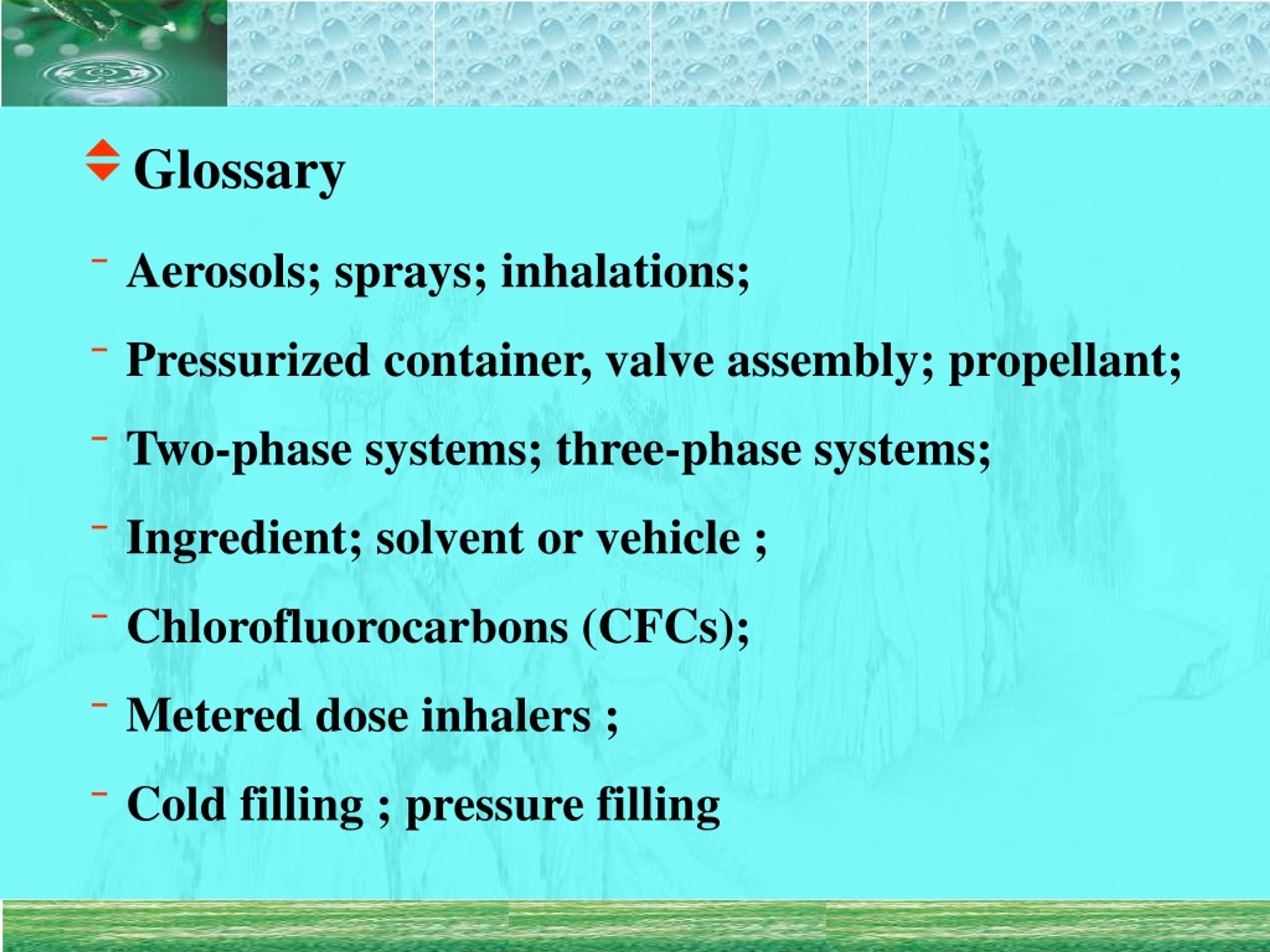 Glossary

- Aerosols; sprays; inhalations;

- Pressurized container, valve assembly; propellant;

- Two-phase systems; three-phase systems;

- Ingredient; solvent or vehicle ;

- Chlorofluorocarbons (CFCs);

- Metered dose inhalers ;

- Cold filling ; pressure filling